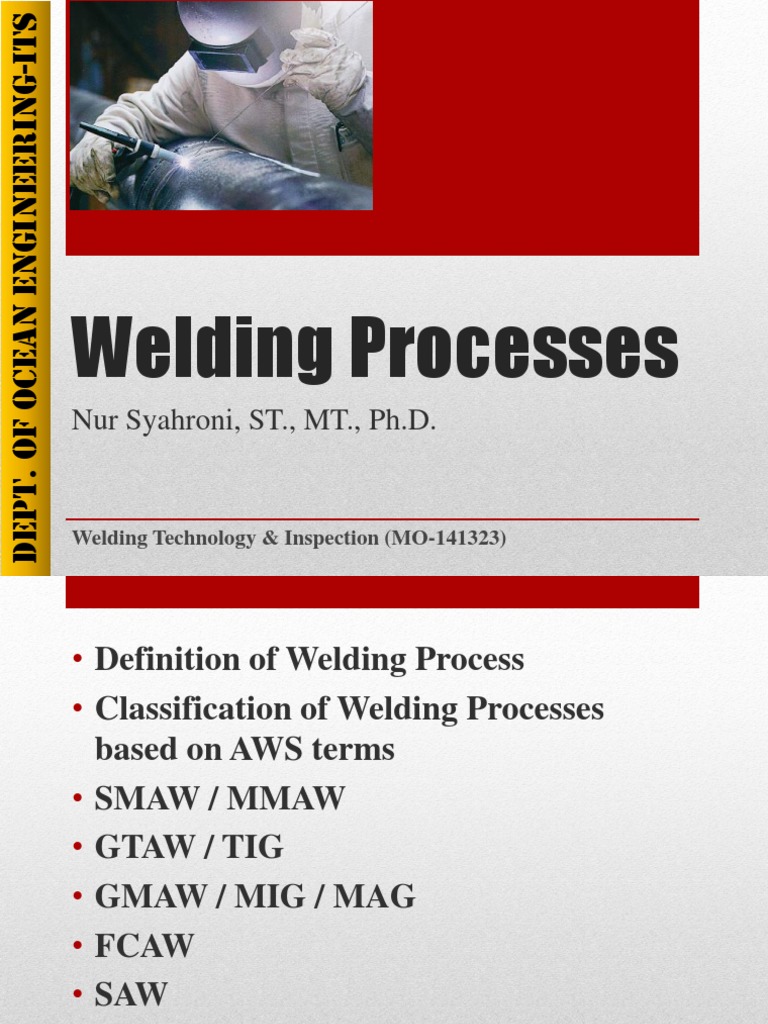 DEPT. OF OCEAN ENGINEERING-ITS

Welding Processes

Nur Syahroni, ST., MT., Ph.D.

Welding Technology & Inspection (MO-141323)

• Definition of Welding Process
• Classification of Welding Processes based on AWS terms
• SMAW / MMAW
• GTAW / TIG
• GMAW / MIG / MAG
• FCAW
• SAW